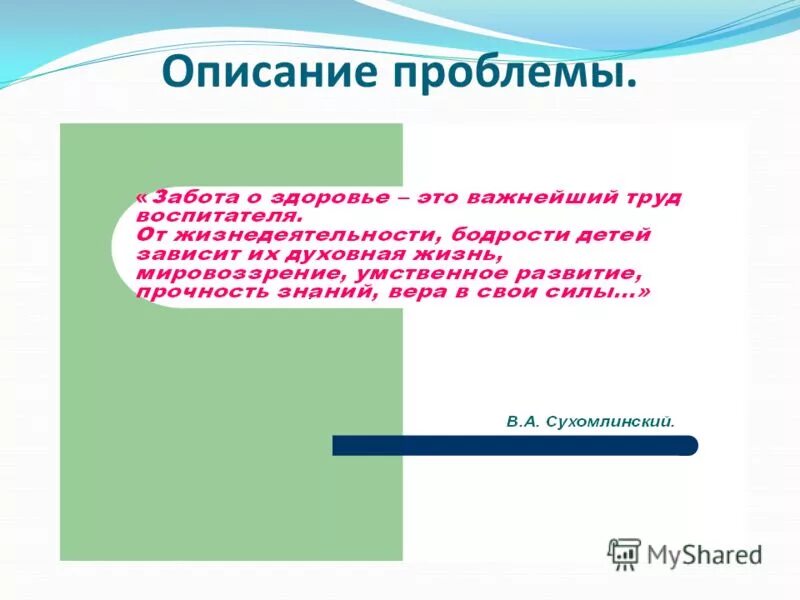 Описание проблемы.

«Забота о здоровье – это важнейший труд воспитателя.
От жизнедеятельности, бодрости детей зависит их духовная жизнь, мировоззрение, умственное развитие, прочность знаний, вера в свои силы...»

В.А. Сухомлинский.

MyShared